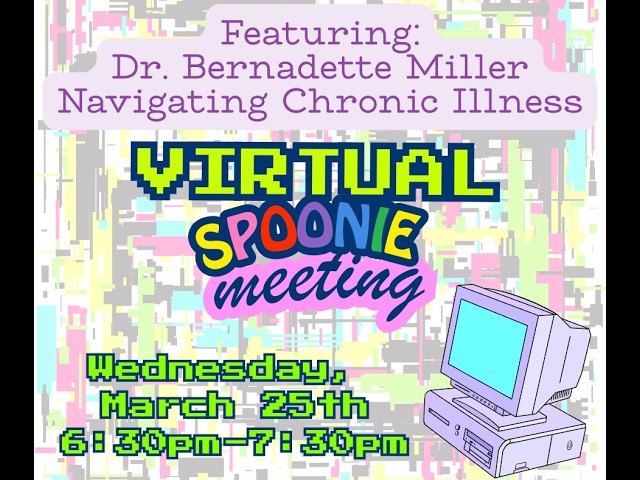 Featuring:
Dr. Bernadette Miller
Navigating Chronic Illness

VIRTUAL
SPOONIE
meeting

Wednesday,
March 25th
6:30pm-7:30pm